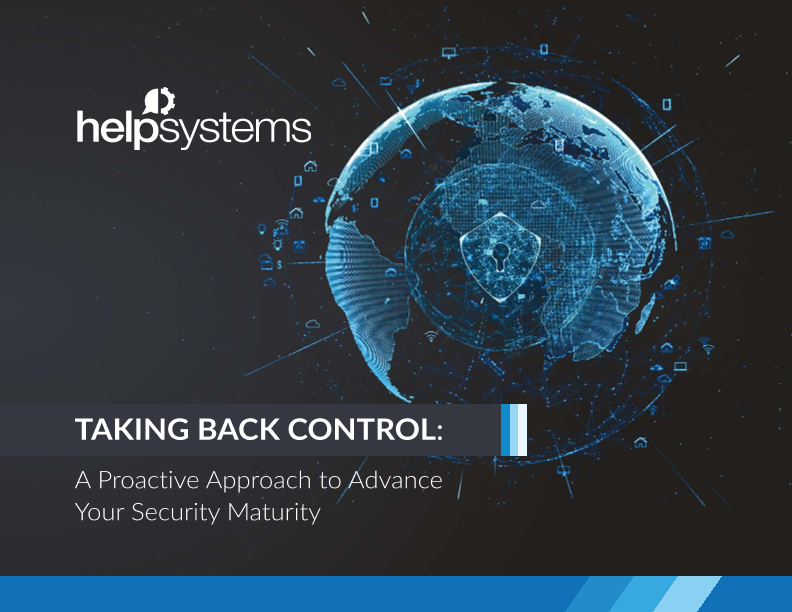 helpsystems

TAKING BACK CONTROL:

A Proactive Approach to Advance Your Security Maturity